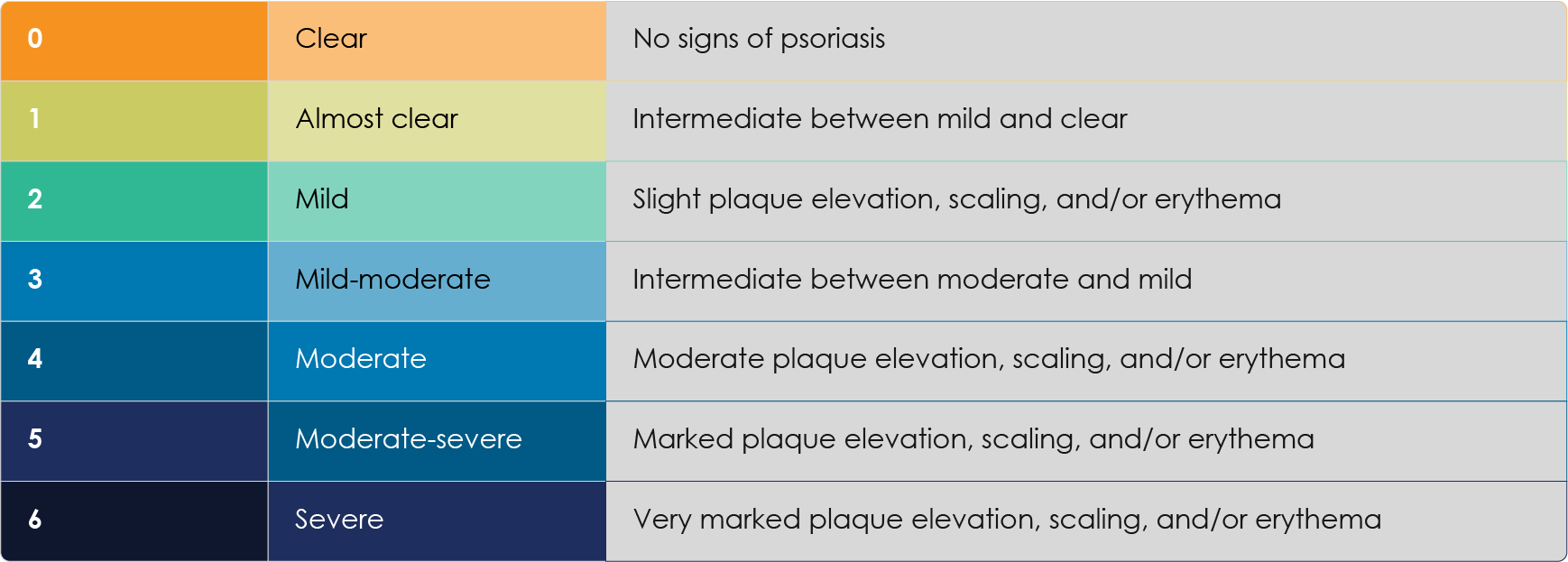 | 0 | Clear | No signs of psoriasis |
|---|---|---|
| 1 | Almost clear | Intermediate between mild and clear |
| 2 | Mild | Slight plaque elevation, scaling, and/or erythema |
| 3 | Mild-moderate | Intermediate between moderate and mild |
| 4 | Moderate | Moderate plaque elevation, scaling, and/or erythema |
| 5 | Moderate-severe | Marked plaque elevation, scaling, and/or erythema |
| 6 | Severe | Very marked plaque elevation, scaling, and/or erythema |